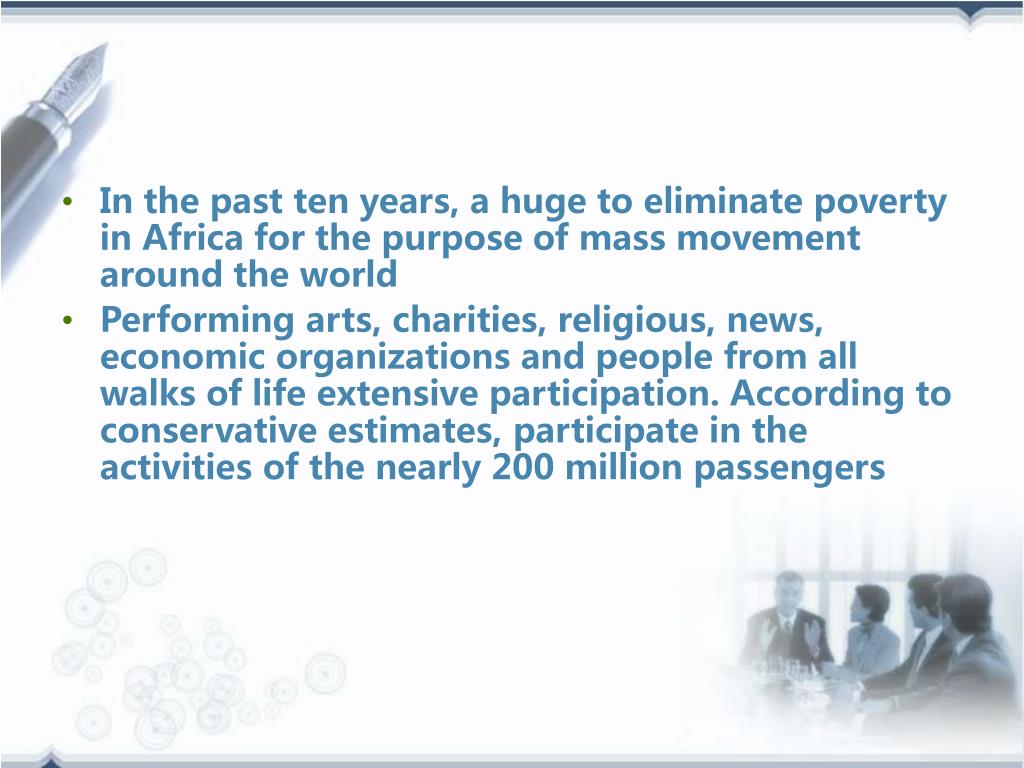 • In the past ten years, a huge to eliminate poverty in Africa for the purpose of mass movement around the world
• Performing arts, charities, religious, news, economic organizations and people from all walks of life extensive participation. According to conservative estimates, participate in the activities of the nearly 200 million passengers